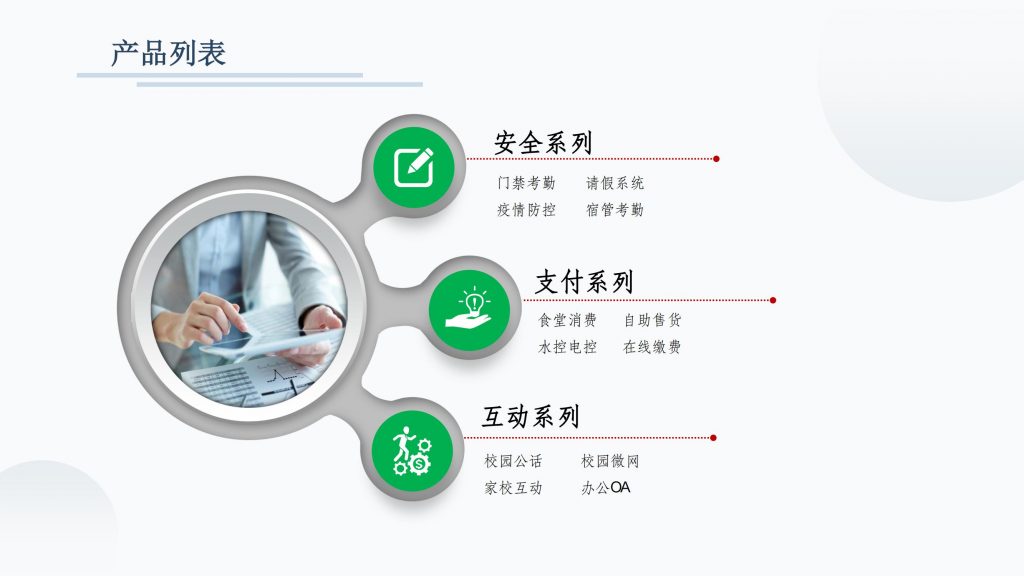 产品列表

安全系列

门禁考勤　请假系统
疫情防控　宿管考勤

支付系列

食堂消费　自助售货
水控电控　在线缴费

互动系列

校园公话　校园微网
家校互动　办公OA